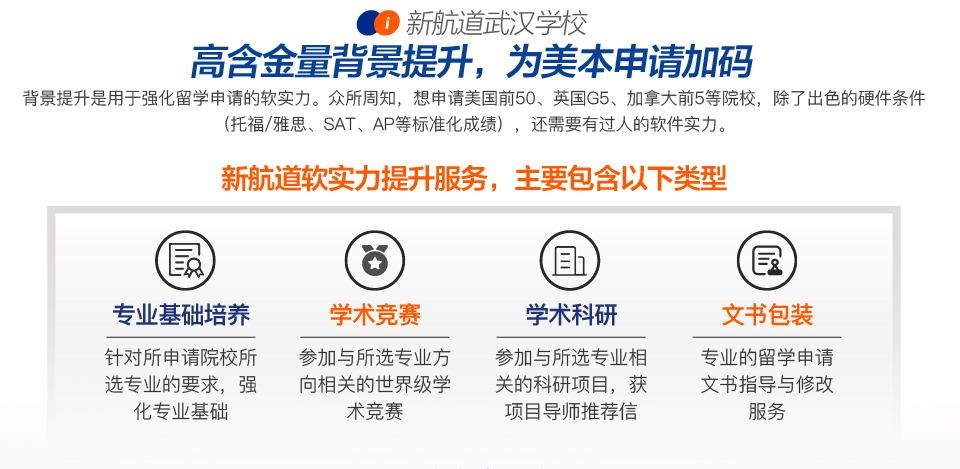 新航道武汉学校

高含金量背景提升，为美本申请加码

背景提升是用于强化留学申请的软实力。众所周知，想申请美国前50、英国G5、加拿大前5等院校，除了出色的硬件条件（托福/雅思、SAT、AP等标准化成绩），还需要有过人的软件实力。

新航道软实力提升服务，主要包含以下类型

专业基础培养
针对所申请院校所选专业的要求，强化专业基础

学术竞赛
参加与所选专业方向相关的世界级学术竞赛

学术科研
参加与所选专业相关的科研项目，获项目导师推荐信

文书包装
专业的留学申请文书指导与修改服务